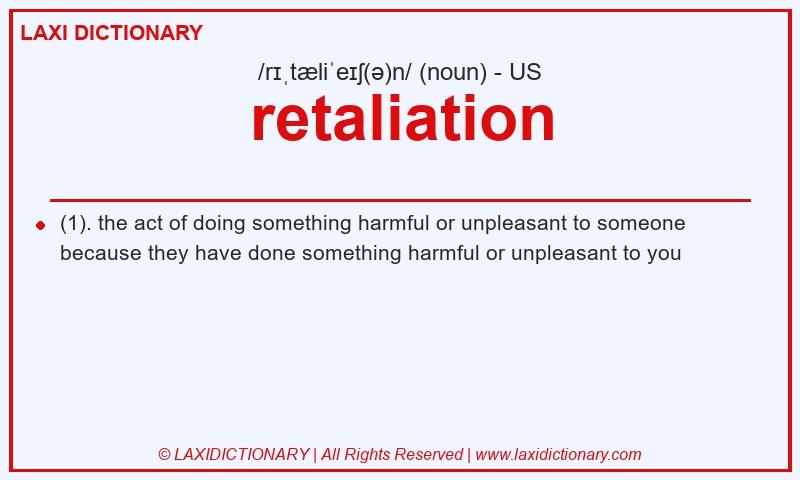 LAXI DICTIONARY

/rɪˌtæliˈeɪʃ(ə)n/ (noun) - US

retaliation

(1). the act of doing something harmful or unpleasant to someone because they have done something harmful or unpleasant to you

© LAXIDICTIONARY | All Rights Reserved | www.laxidictionary.com